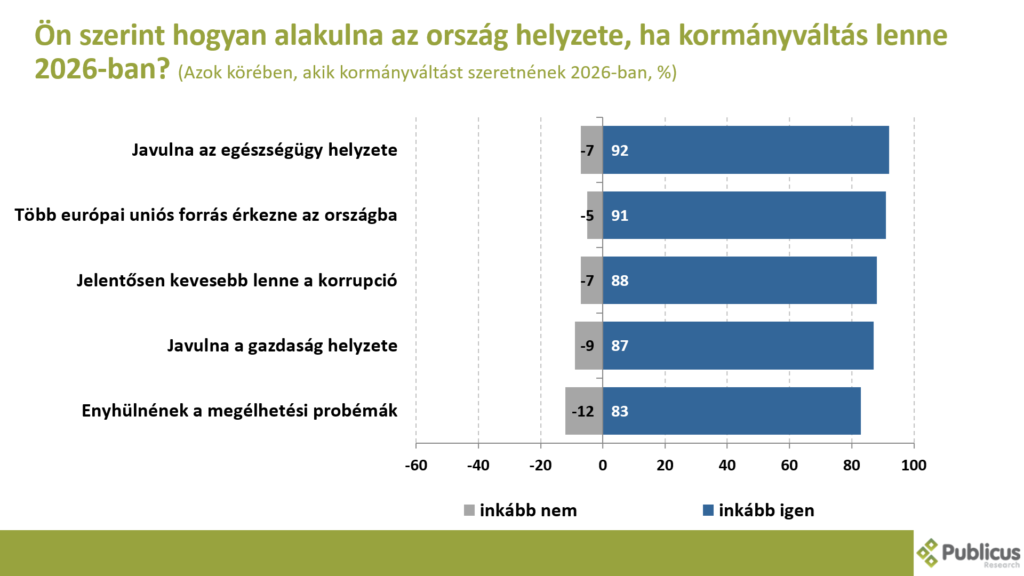 Ön szerint hogyan alakulna az ország helyzete, ha kormányváltás lenne 2026-ban? (Azok körében, akik kormányváltást szeretnének 2026-ban, %)

Javulna az egészségügy helyzete -7 92
Több európai uniós forrás érkezne az országba -5 91
Jelentősen kevesebb lenne a korrupció -7 88
Javulna a gazdaság helyzete -9 87
Enyhülnének a megélhetési probémák -12 83

-60 -40 -20 0 20 40 60 80 100

inkább nem inkább igen

Publicus Research